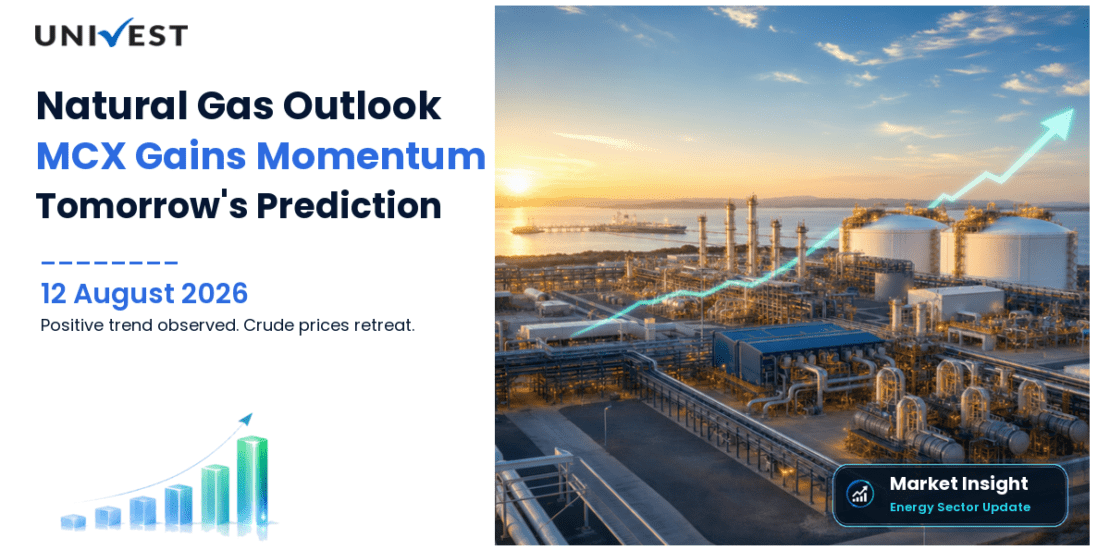 UNIVEST

Natural Gas Outlook
MCX Gains Momentum
Tomorrow's Prediction

12 August 2026
Positive trend observed. Crude prices retreat.

Market Insight
Energy Sector Update